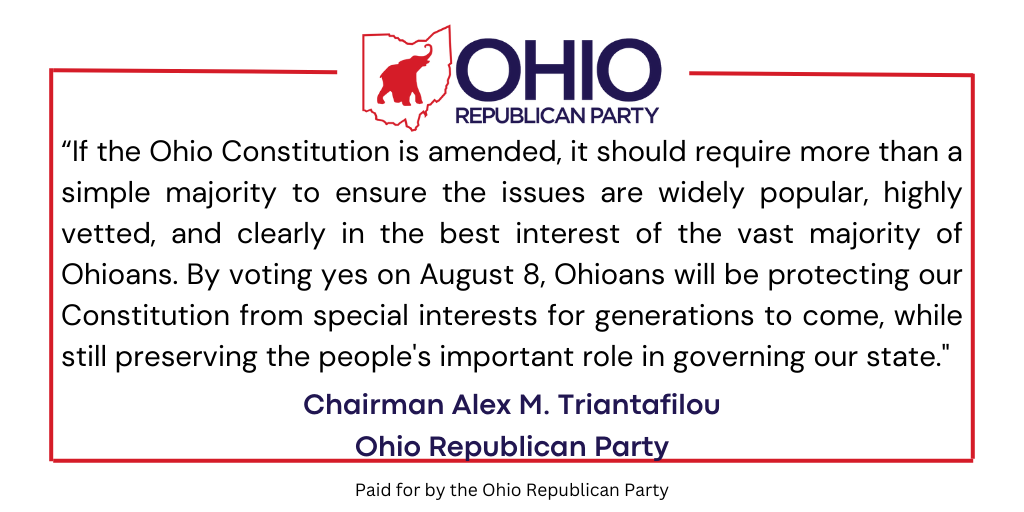 OHIO
REPUBLICAN PARTY

“If the Ohio Constitution is amended, it should require more than a simple majority to ensure the issues are widely popular, highly vetted, and clearly in the best interest of the vast majority of Ohioans. By voting yes on August 8, Ohioans will be protecting our Constitution from special interests for generations to come, while still preserving the people's important role in governing our state."

Chairman Alex M. Triantafilou
Ohio Republican Party

Paid for by the Ohio Republican Party